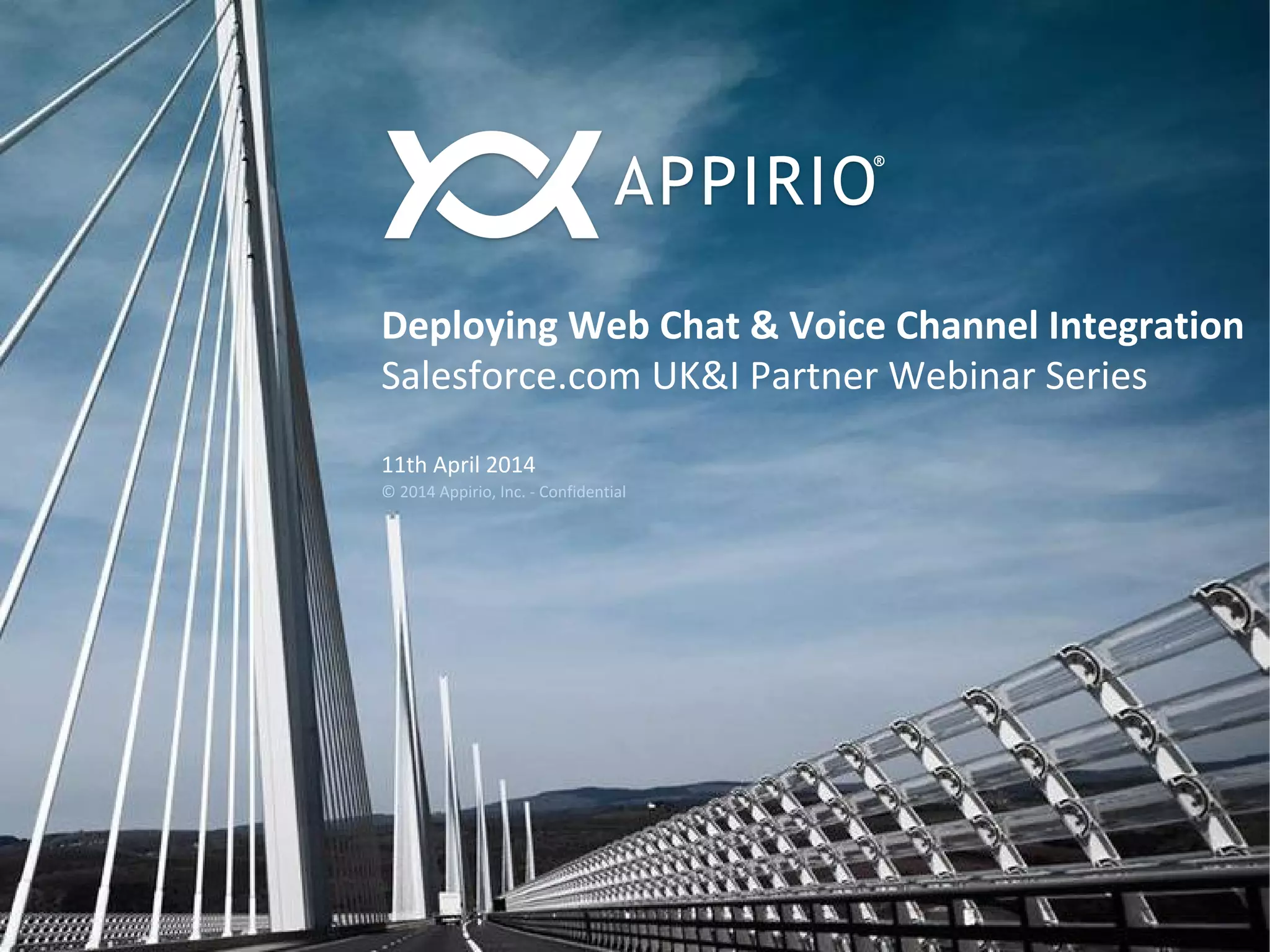 APPIRIO®

Deploying Web Chat & Voice Channel Integration
Salesforce.com UK&I Partner Webinar Series

11th April 2014
© 2014 Appirio, Inc. - Confidential